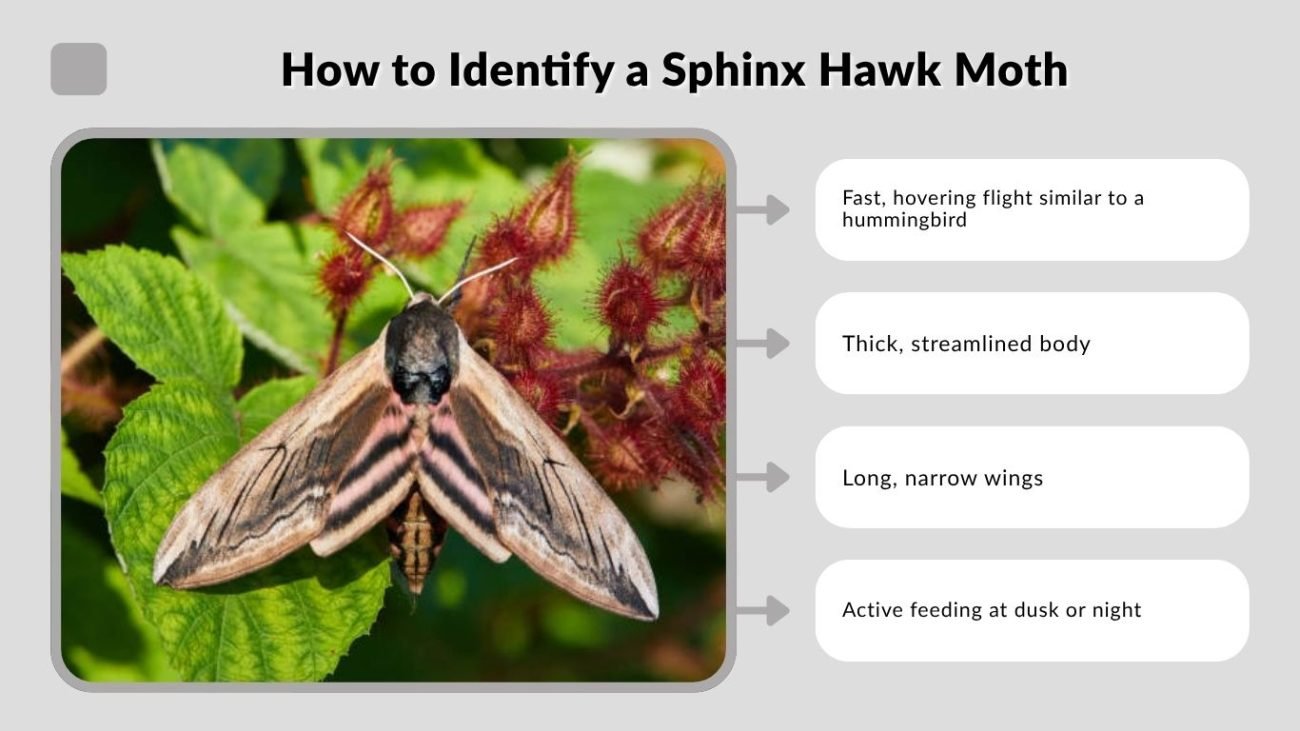 How to Identify a Sphinx Hawk Moth

Fast, hovering flight similar to a hummingbird

Thick, streamlined body

Long, narrow wings

Active feeding at dusk or night